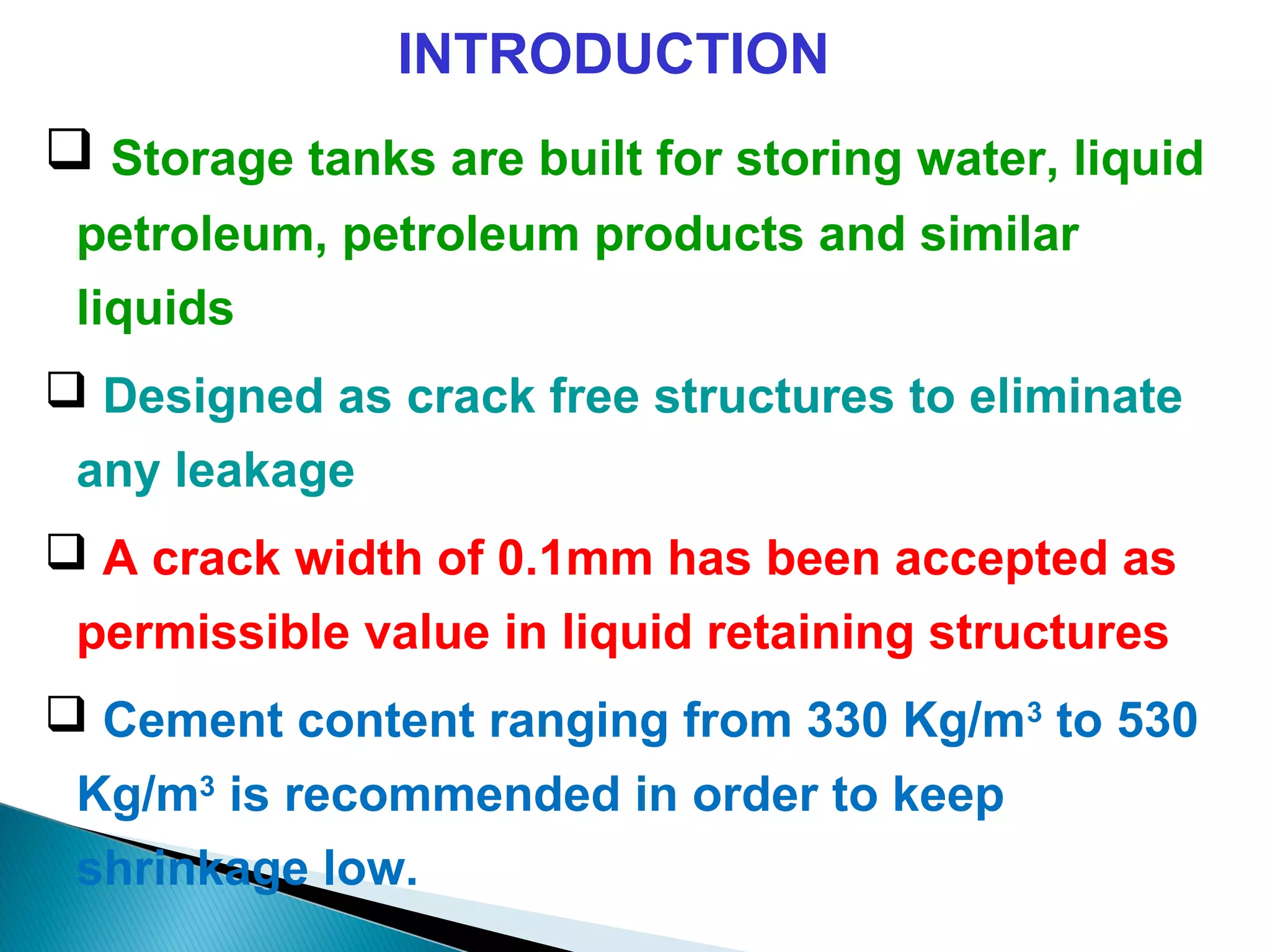 INTRODUCTION

❑ Storage tanks are built for storing water, liquid petroleum, petroleum products and similar liquids

❑ Designed as crack free structures to eliminate any leakage

❑ A crack width of 0.1mm has been accepted as permissible value in liquid retaining structures

❑ Cement content ranging from 330 Kg/m$^3$ to 530 Kg/m$^3$ is recommended in order to keep shrinkage low.